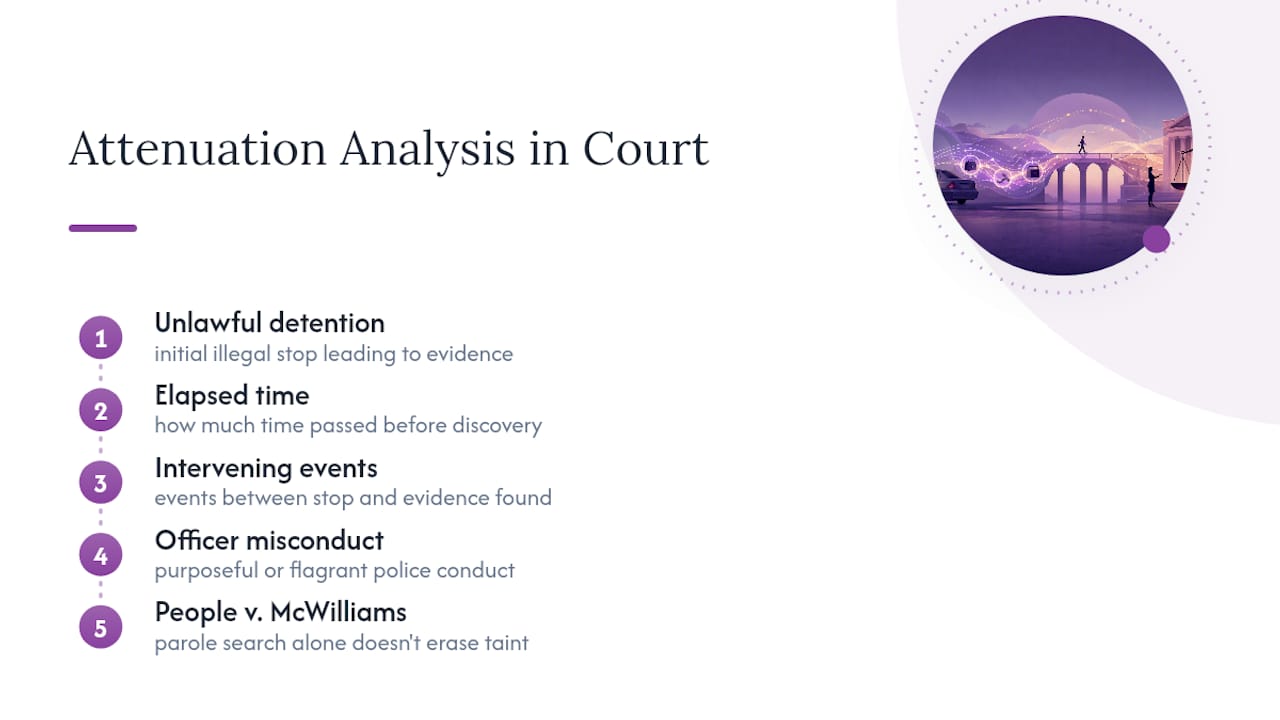 Attenuation Analysis in Court

1
Unlawful detention
initial illegal stop leading to evidence

2
Elapsed time
how much time passed before discovery

3
Intervening events
events between stop and evidence found

4
Officer misconduct
purposeful or flagrant police conduct

5
People v. McWilliams
parole search alone doesn't erase taint